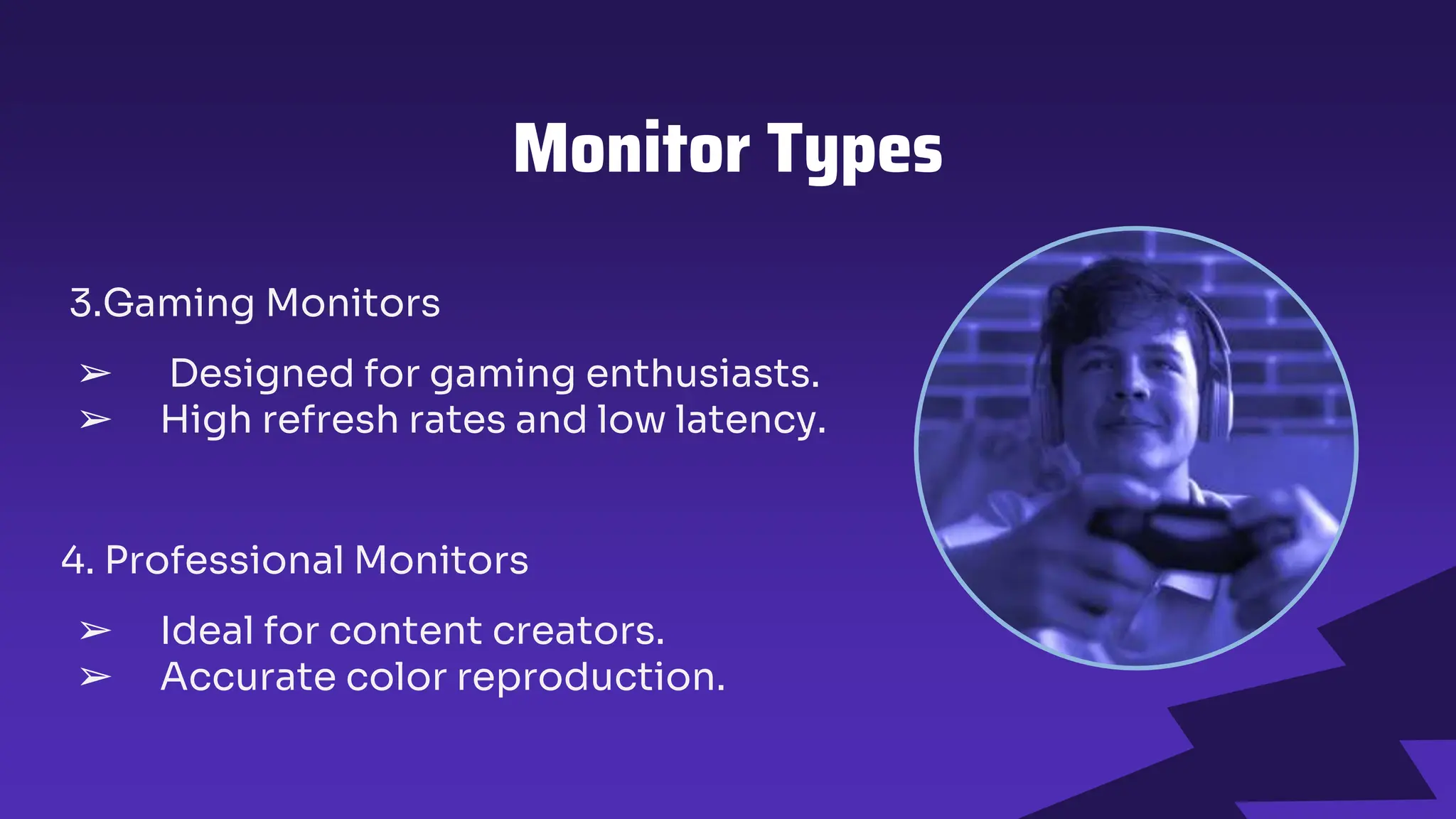 Monitor Types

3.Gaming Monitors

➢ Designed for gaming enthusiasts.
➢ High refresh rates and low latency.

4. Professional Monitors

➢ Ideal for content creators.
➢ Accurate color reproduction.